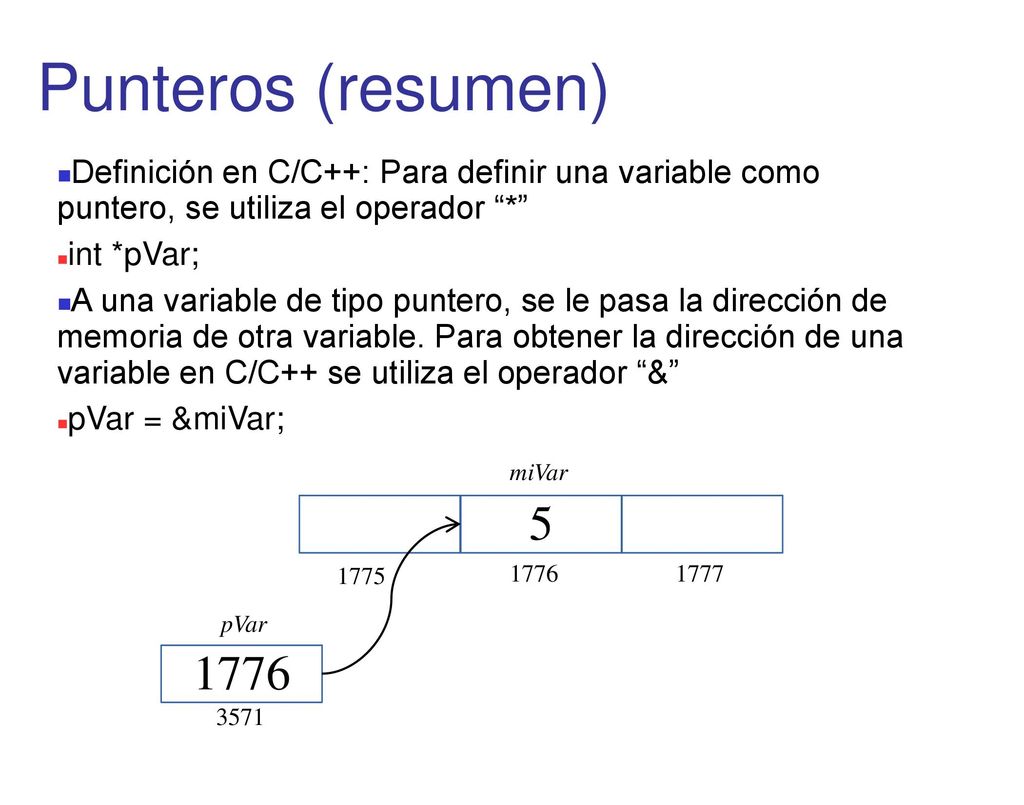 Punteros (resumen)

Definición en C/C++: Para definir una variable como puntero, se utiliza el operador “*”

int *pVar;

A una variable de tipo puntero, se le pasa la dirección de memoria de otra variable. Para obtener la dirección de una variable en C/C++ se utiliza el operador “&”

pVar = &miVar;

miVar

5

1775

1776

1777

pVar

1776

3571